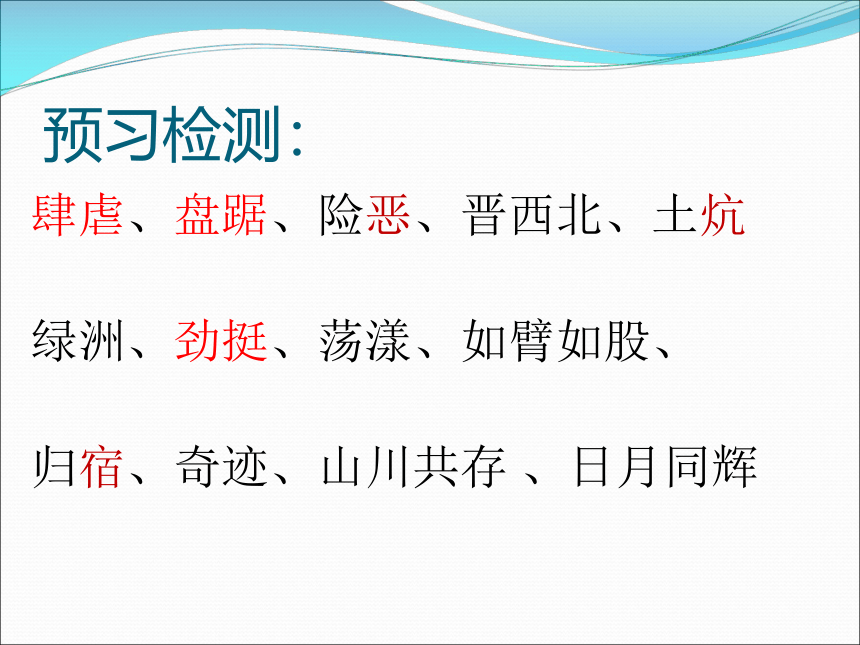 预习检测:

肆虐、盘踞、险恶、晋西北、土炕

绿洲、劲挺、荡漾、如臂如股、

归宿、奇迹、山川共存 、日月同辉